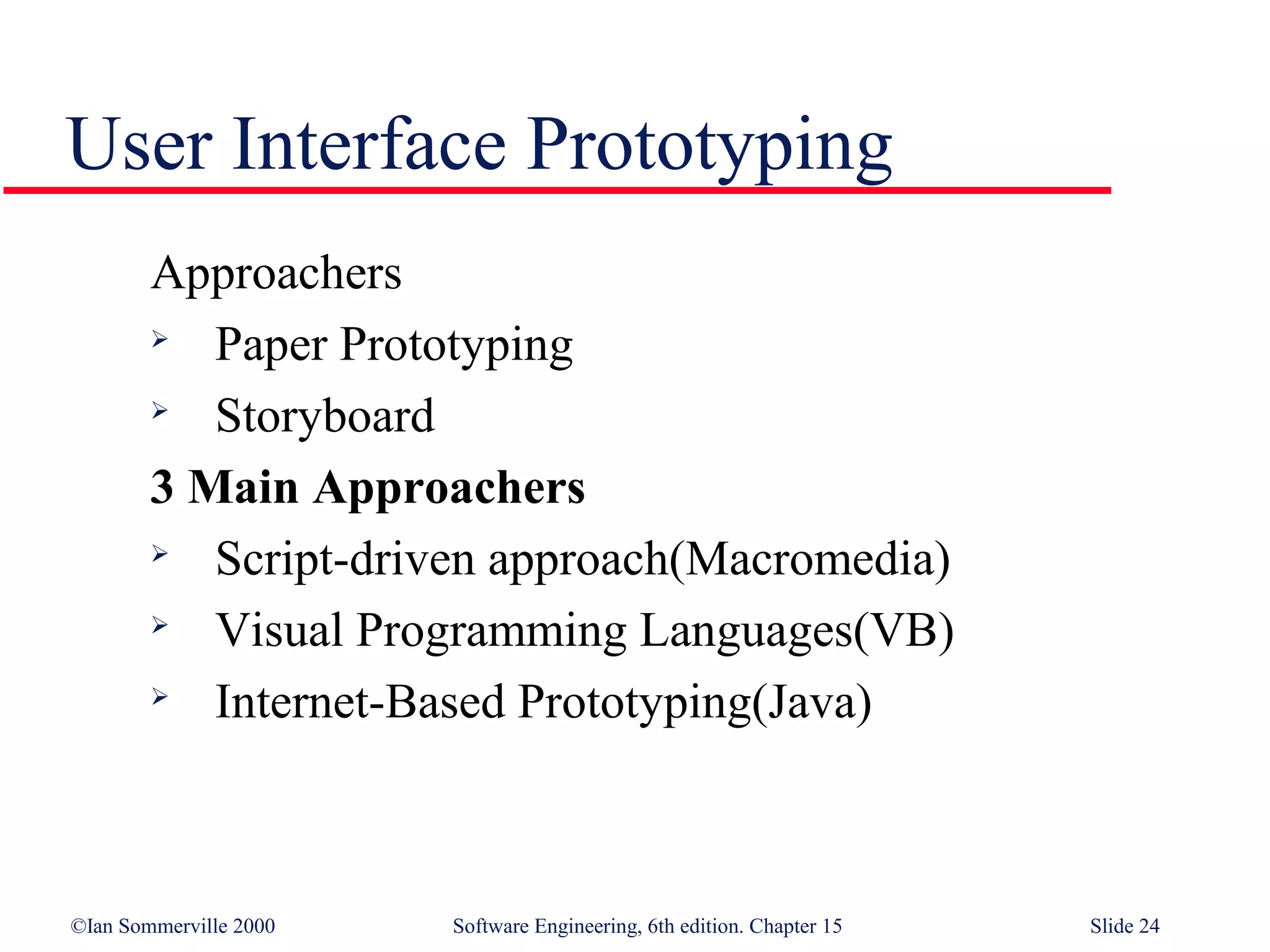 User Interface Prototyping

Approachers

➢ Paper Prototyping

➢ Storyboard

3 Main Approachers

➢ Script-driven approach(Macromedia)

➢ Visual Programming Languages(VB)

➢ Internet-Based Prototyping(Java)

©Ian Sommerville 2000 Software Engineering, 6th edition. Chapter 15 Slide 24